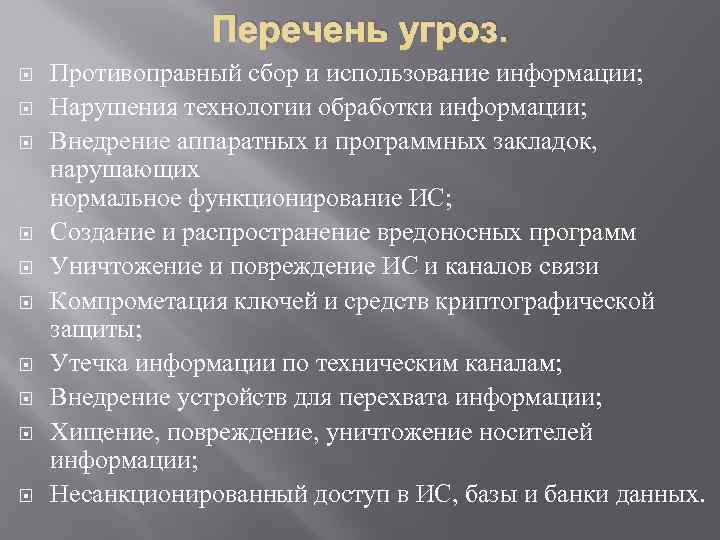 Перечень угроз.

Противоправный сбор и использование информации;

Нарушения технологии обработки информации;

Внедрение аппаратных и программных закладок, нарушающих нормальное функционирование ИС;

Создание и распространение вредоносных программ

Уничтожение и повреждение ИС и каналов связи

Компрометация ключей и средств криптографической защиты;

Утечка информации по техническим каналам;

Внедрение устройств для перехвата информации;

Хищение, повреждение, уничтожение носителей информации;

Несанкционированный доступ в ИС, базы и банки данных.